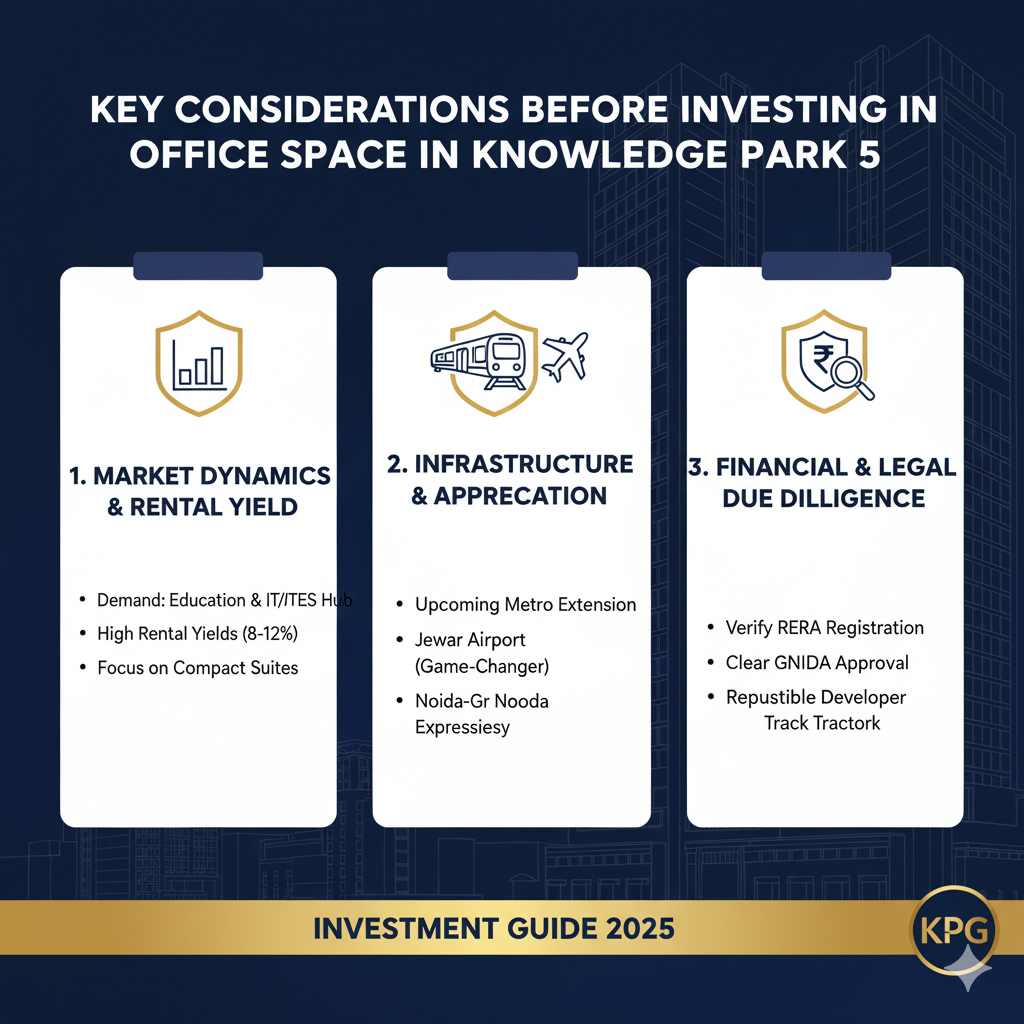 KEY CONSIDERATIONS BEFORE INVESTING IN OFFICE SPACE IN KNOWLEDGE PARK 5

1. MARKET DYNAMICS & RENTAL YIELD

• Demand: Education & IT/ITES Hub
• High Rental Yields (8-12%)
• Focus on Compact Suites

2. INFRASTRUCTURE & APPRECATION

• Upcoming Metro Extension
• Jewar Airport (Game-Changer)
• Noida-Gr Nooda Expressiesy

3. FINANCIAL & LEGAL DUE DILLIGENCE

• Verify RERA Registration
• Clear GNIDA Approval
• Repustible Developer Track Tractork

INVESTMENT GUIDE 2025

KPG